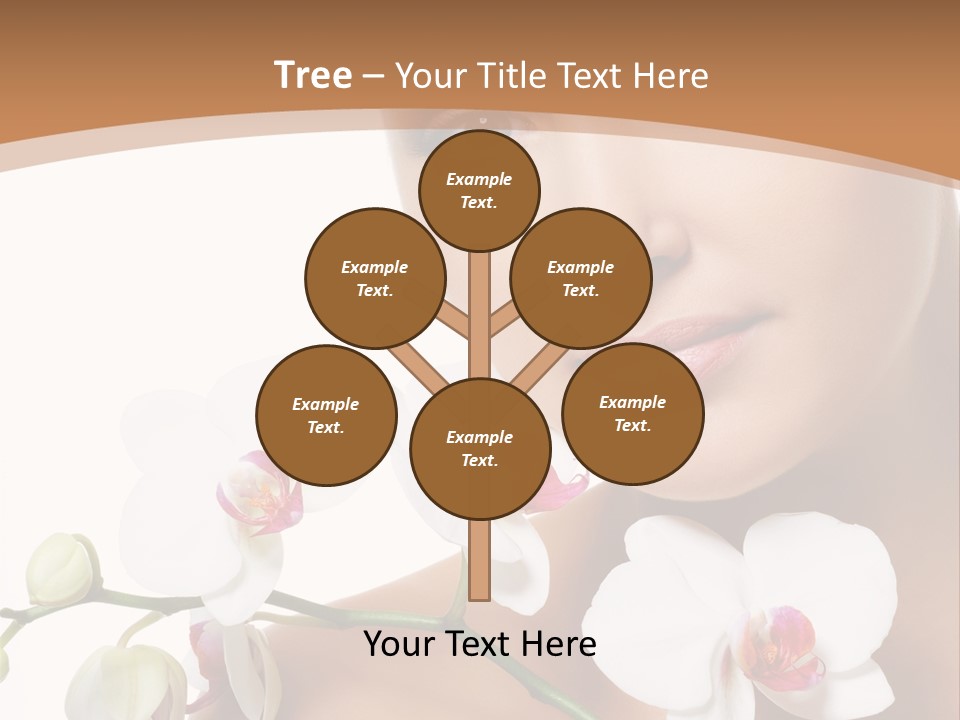 Tree – Your Title Text Here

Example Text.

Example Text.

Example Text.

Example Text.

Example Text.

Example Text.

Your Text Here